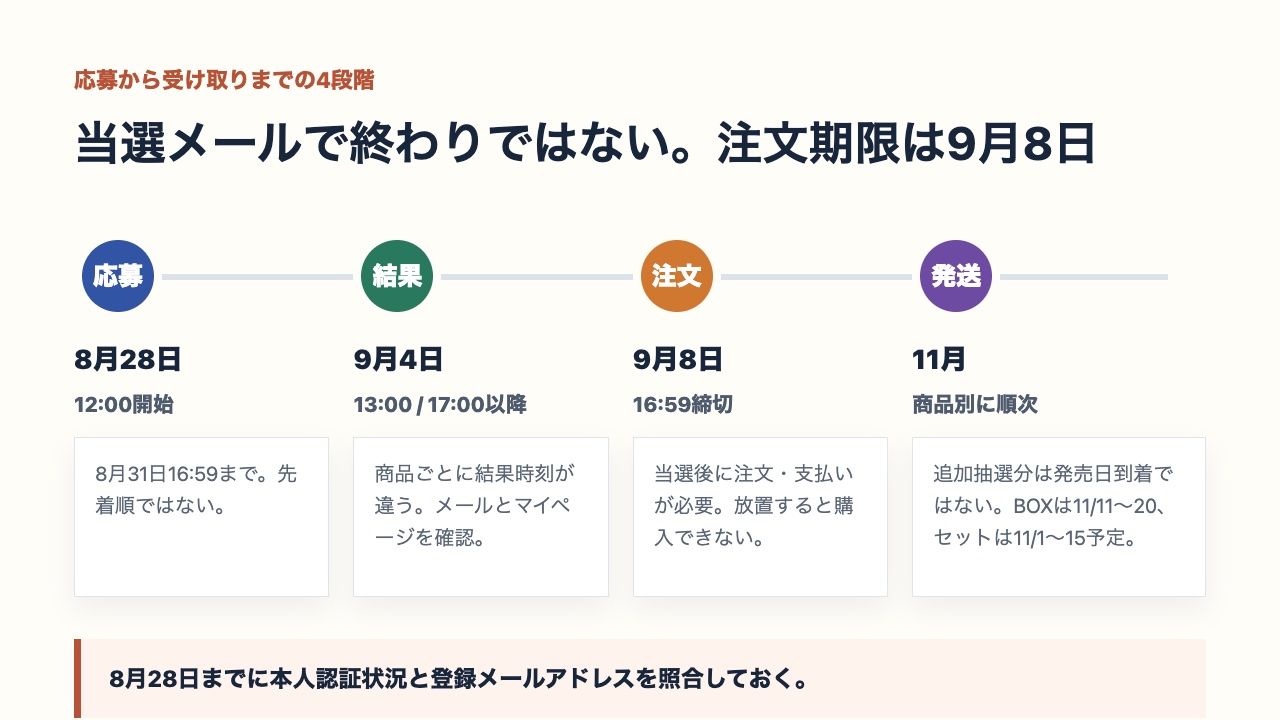 応募から受け取りまでの4段階

当選メールで終わりではない。注文期限は9月8日

応募

8月28日

12:00開始

8月31日16:59まで。先着順ではない。

結果

9月4日

13:00 / 17:00以降

商品ごとに結果時刻が違う。メールとマイページを確認。

注文

9月8日

16:59締切

当選後に注文・支払いが必要。放置すると購入できない。

発送

11月

商品別に順次

追加抽選分は発売日到着ではない。BOXは11/11〜20、セットは11/1〜15予定。

8月28日までに本人認証状況と登録メールアドレスを照合しておく。